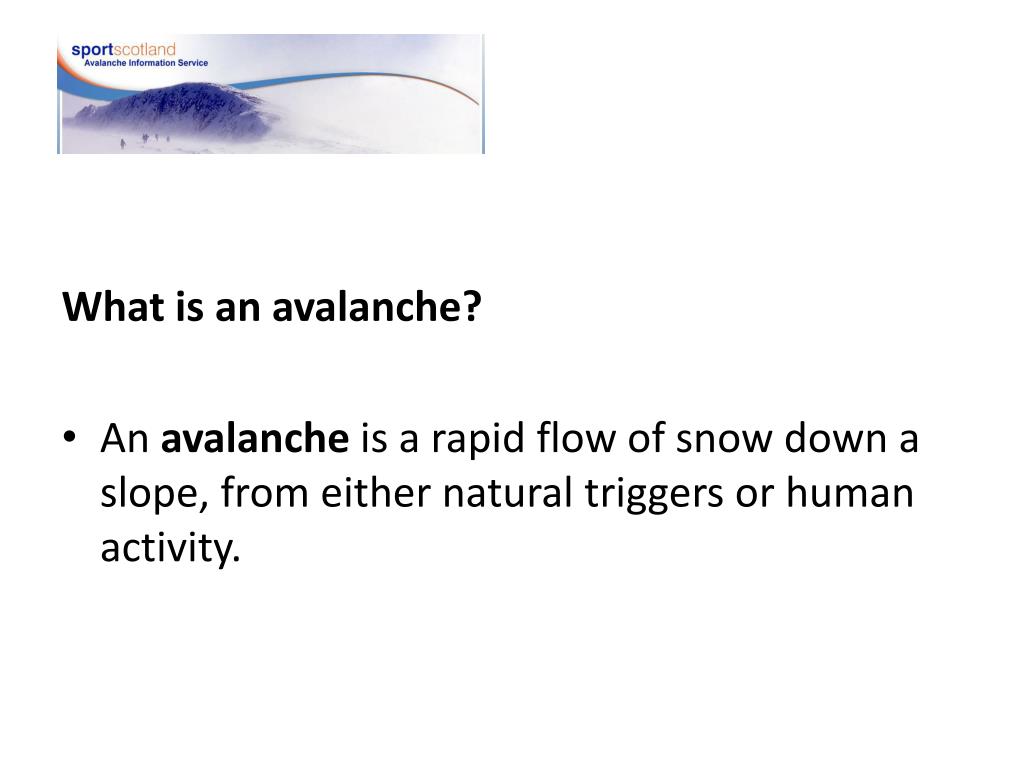 sportscotland
Avalanche Information Service

What is an avalanche?

• An avalanche is a rapid flow of snow down a slope, from either natural triggers or human activity.